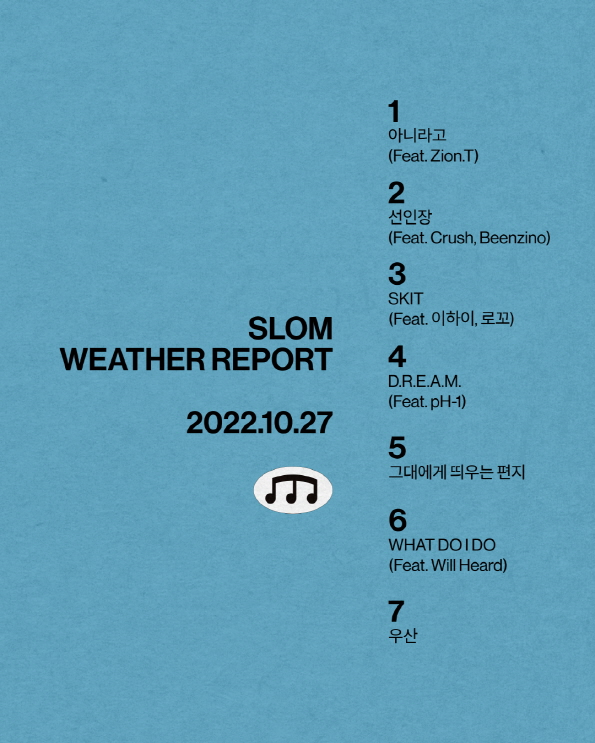 SLOM
WEATHER REPORT

2022.10.27

1
아니라고
(Feat. Zion.T)

2
선인장
(Feat. Crush, Beenzino)

3
SKIT
(Feat. 이하이, 로꼬)

4
D.R.E.A.M.
(Feat. pH-1)

5
그대에게 띄우는 편지

6
WHAT DO I DO
(Feat. Will Heard)

7
우산